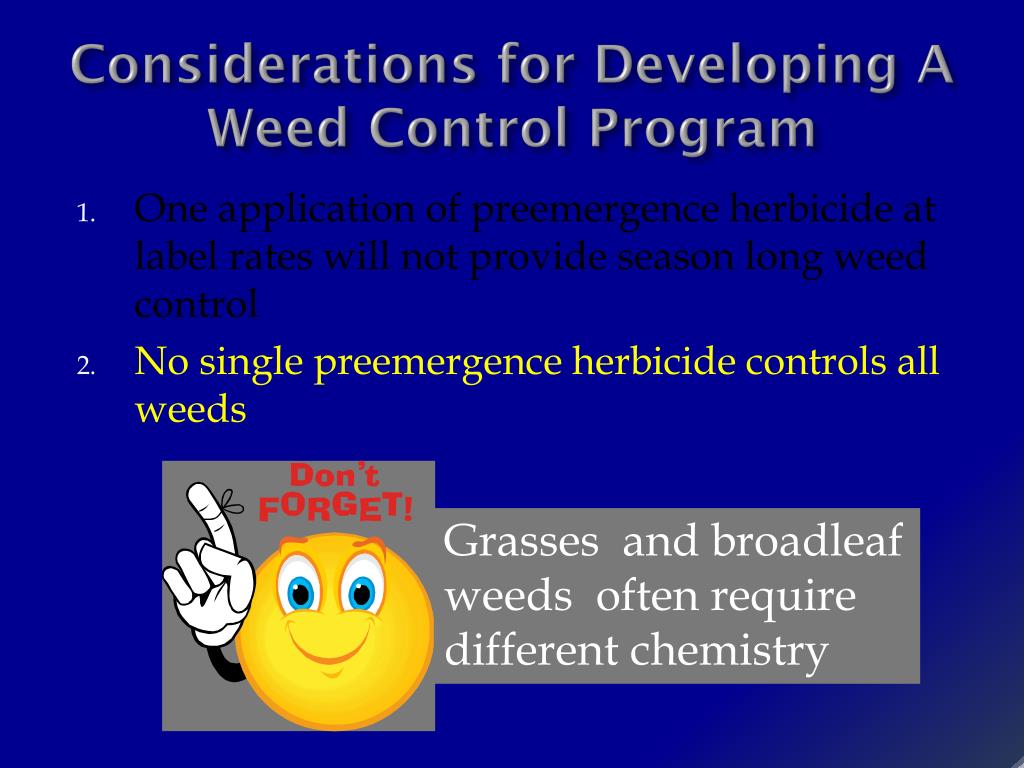 Considerations for Developing A Weed Control Program

1. One application of preemergence herbicide at label rates will not provide season long weed control

2. No single preemergence herbicide controls all weeds

Don't FORGET!

Grasses and broadleaf weeds often require different chemistry